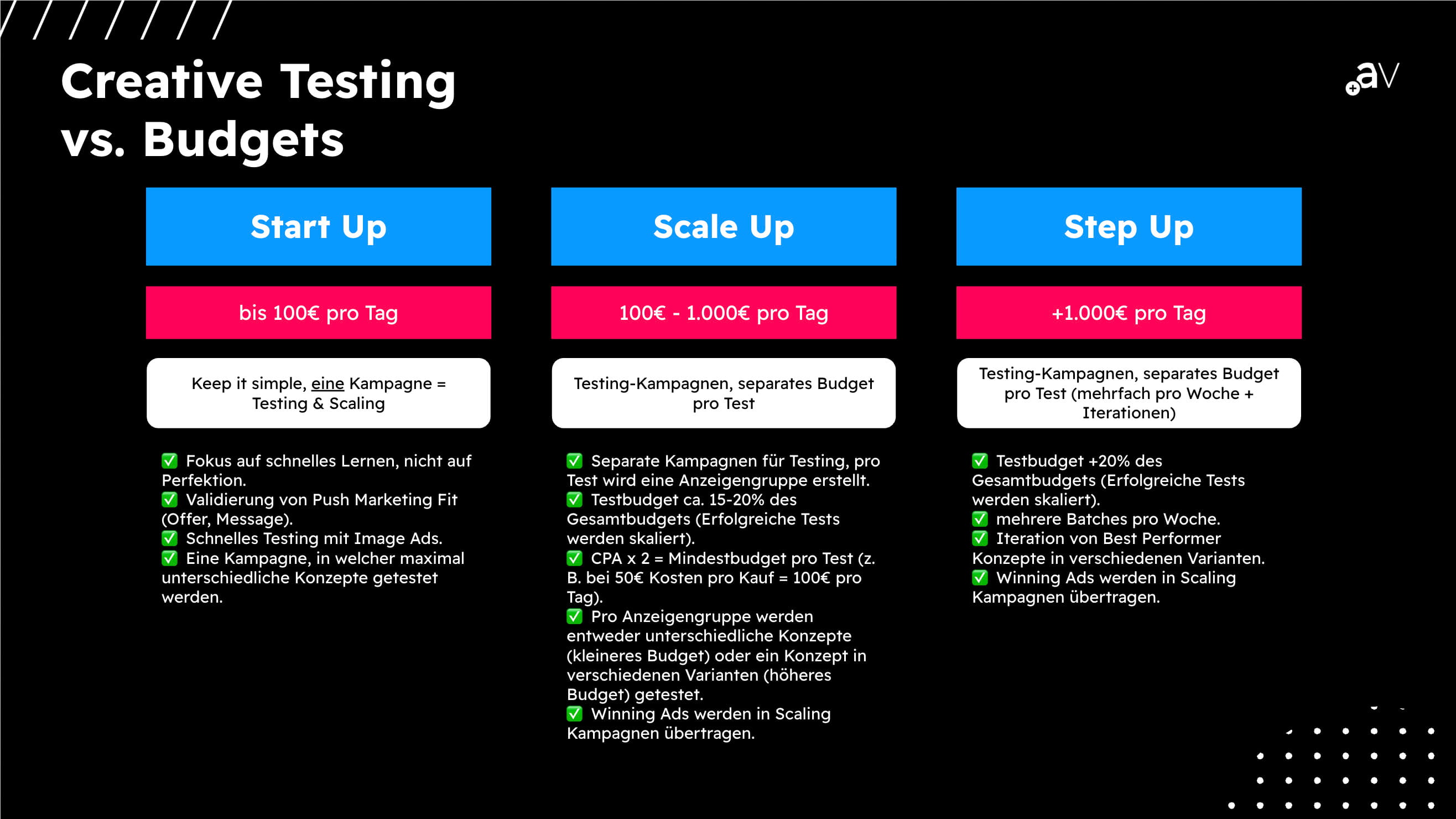 Creative Testing vs. Budgets

aV

Start Up

bis 100€ pro Tag

Keep it simple, eine Kampagne = Testing & Scaling

✅ Fokus auf schnelles Lernen, nicht auf Perfektion.
✅ Validierung von Push Marketing Fit (Offer, Message).
✅ Schnelles Testing mit Image Ads.
✅ Eine Kampagne, in welcher maximal unterschiedliche Konzepte getestet werden.

Scale Up

100€ - 1.000€ pro Tag

Testing-Kampagnen, separates Budget pro Test

✅ Separate Kampagnen für Testing, pro Test wird eine Anzeigengruppe erstellt.
✅ Testbudget ca. 15-20% des Gesamtbudgets (Erfolgreiche Tests werden skaliert).
✅ CPA x 2 = Mindestbudget pro Test (z. B. bei 50€ Kosten pro Kauf = 100€ pro Tag).
✅ Pro Anzeigengruppe werden entweder unterschiedliche Konzepte (kleineres Budget) oder ein Konzept in verschiedenen Varianten (höheres Budget) getestet.
✅ Winning Ads werden in Scaling Kampagnen übertragen.

Step Up

+1.000€ pro Tag

Testing-Kampagnen, separates Budget pro Test (mehrfach pro Woche + Iterationen)

✅ Testbudget +20% des Gesamtbudgets (Erfolgreiche Tests werden skaliert).
✅ mehrere Batches pro Woche.
✅ Iteration von Best Performer Konzepte in verschiedenen Varianten.
✅ Winning Ads werden in Scaling Kampagnen übertragen.